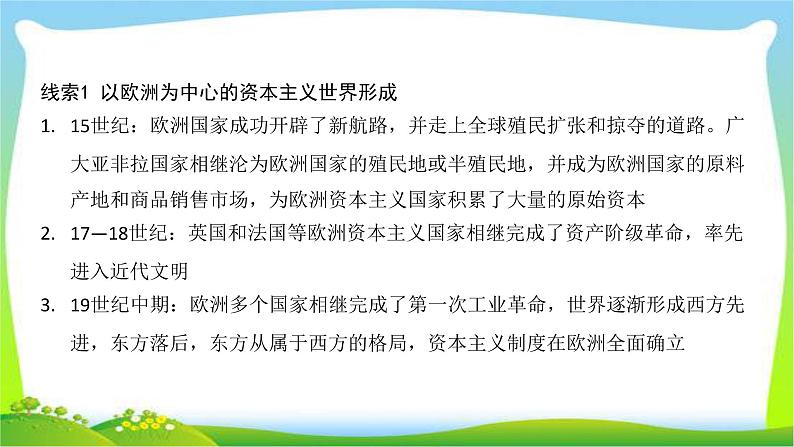 线索1 以欧洲为中心的资本主义世界形成

1. 15世纪：欧洲国家成功开辟了新航路，并走上全球殖民扩张和掠夺的道路。广大亚非拉国家相继沦为欧洲国家的殖民地或半殖民地，并成为欧洲国家的原料产地和商品销售市场，为欧洲资本主义国家积累了大量的原始资本

2. 17—18世纪：英国和法国等欧洲资本主义国家相继完成了资产阶级革命，率先进入近代文明

3. 19世纪中期：欧洲多个国家相继完成了第一次工业革命，世界逐渐形成西方先进，东方落后，东方从属于西方的格局，资本主义制度在欧洲全面确立